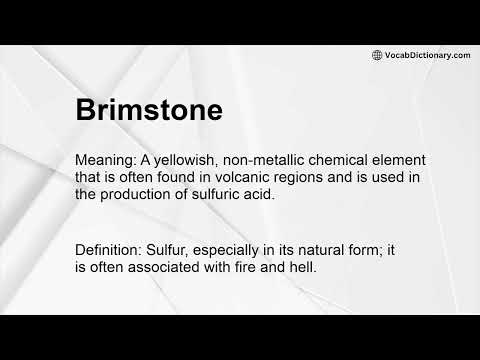 VocabDictionary.com

Brimstone

Meaning: A yellowish, non-metallic chemical element that is often found in volcanic regions and is used in the production of sulfuric acid.

Definition: Sulfur, especially in its natural form; it is often associated with fire and hell.